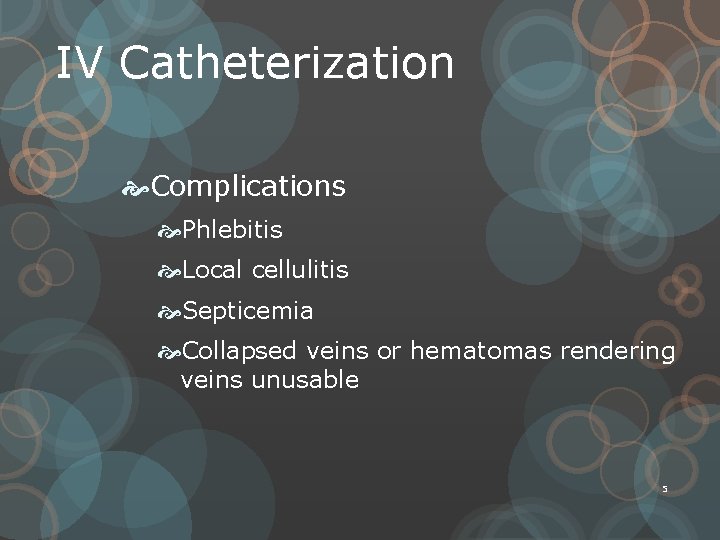 IV Catheterization

Complications

Phlebitis

Local cellulitis

Septicemia

Collapsed veins or hematomas rendering veins unusable

5